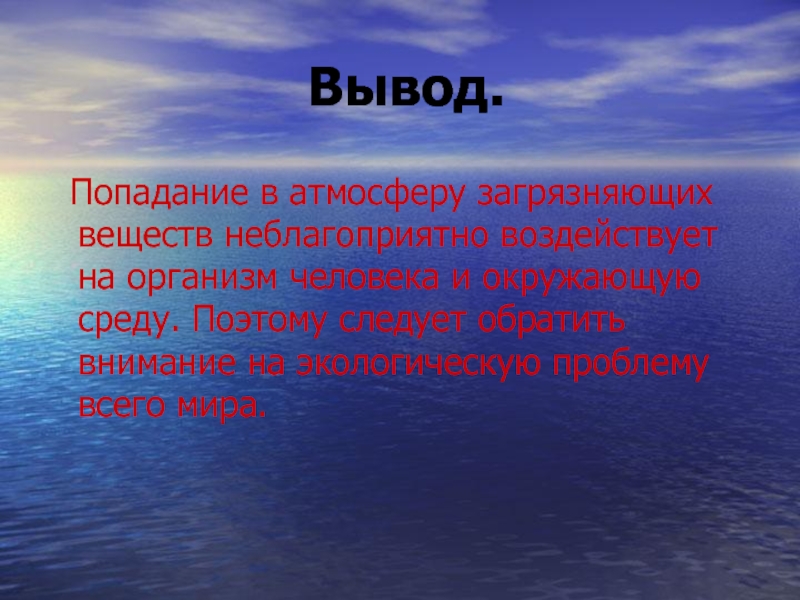 Вывод.

Попадание в атмосферу загрязняющих веществ неблагоприятно воздействует на организм человека и окружающую среду. Поэтому следует обратить внимание на экологическую проблему всего мира.